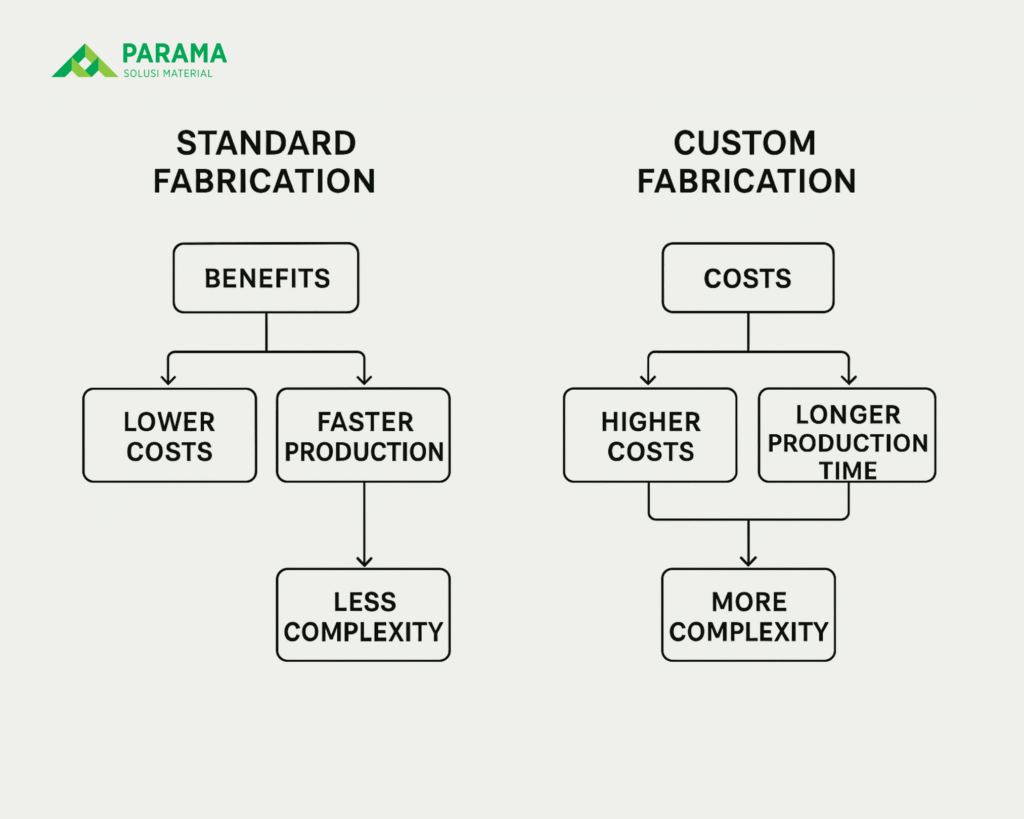 PARAMA
SOLUSI MATERIAL

STANDARD FABRICATION

BENEFITS

LOWER COSTS

FASTER PRODUCTION

LESS COMPLEXITY

CUSTOM FABRICATION

COSTS

HIGHER COSTS

LONGER PRODUCTION TIME

MORE COMPLEXITY